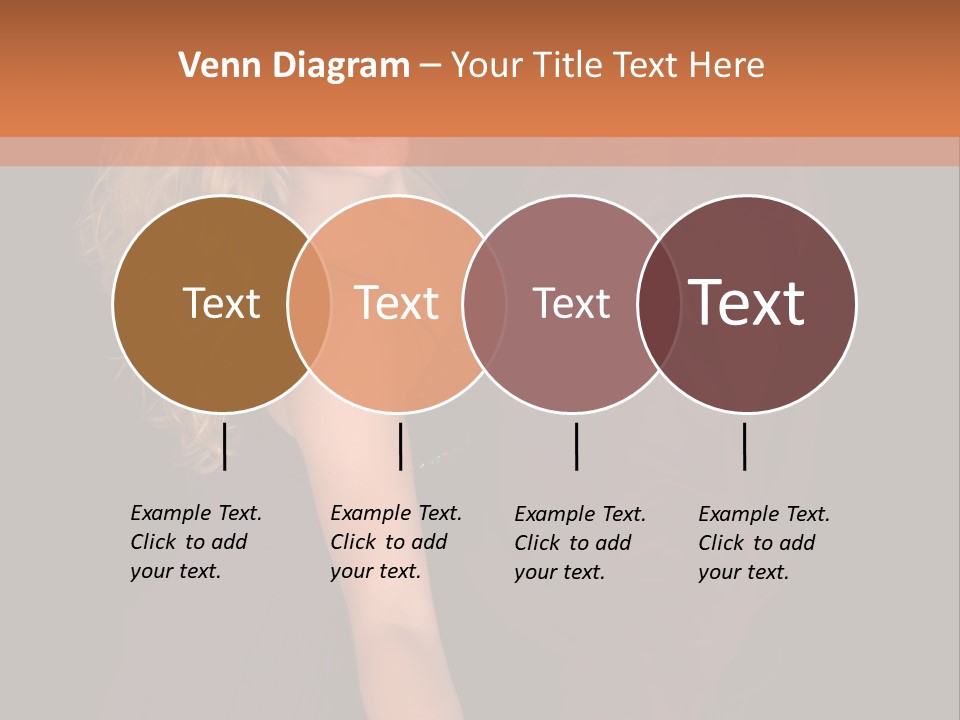 Venn Diagram – Your Title Text Here

Text

Text

Text

Text

Example Text. Click to add your text.

Example Text. Click to add your text.

Example Text. Click to add your text.

Example Text. Click to add your text.